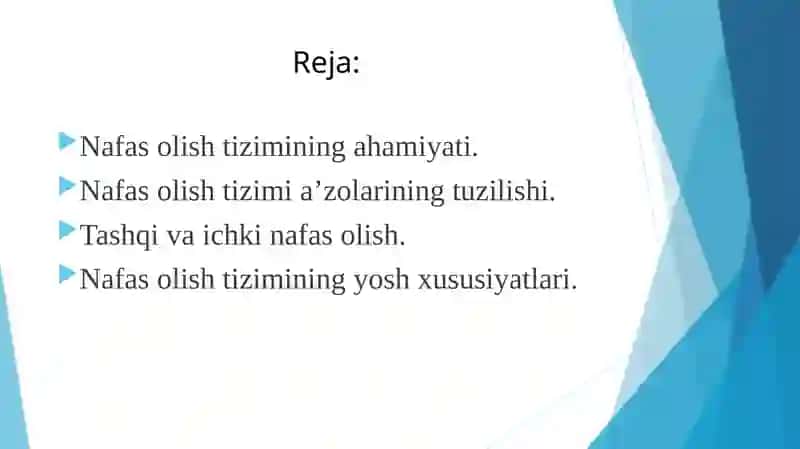 Reja:

Nafas olish tizimining ahamiyati.
Nafas olish tizimi a’zolarining tuzilishi.
Tashqi va ichki nafas olish.
Nafas olish tizimining yosh xususiyatlari.